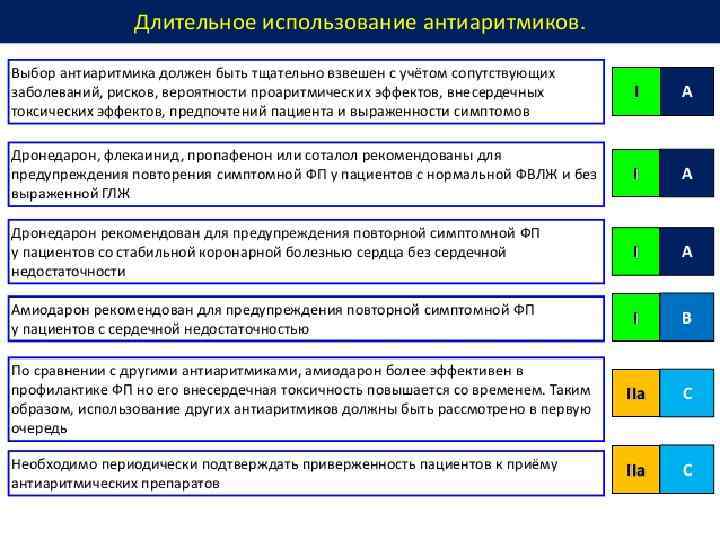 Длительное использование антиаритмиков.

Выбор антиаритмика должен быть тщательно взвешен с учётом сопутствующих заболеваний, рисков, вероятности проаритмических эффектов, внесердечных токсических эффектов, предпочтений пациента и выраженности симптомов

I A

Дронедарон, флекаинид, пропафенон или соталол рекомендованы для предупреждения повторения симптомной ФП у пациентов с нормальной ФВЛЖ и без выраженной ГЛЖ

I A

Дронедарон рекомендован для предупреждения повторной симптомной ФП у пациентов со стабильной коронарной болезнью сердца без сердечной недостаточности

I A

Амиодарон рекомендован для предупреждения повторной симптомной ФП у пациентов с сердечной недостаточностью

I B

По сравнении с другими антиаритмиками, амиодарон более эффективен в профилактике ФП но его внесердечная токсичность повышается со временем. Таким образом, использование других антиаритмиков должны быть рассмотрено в первую очередь

IIa C

Необходимо периодически подтверждать приверженность пациентов к приёму антиаритмических препаратов

IIa C